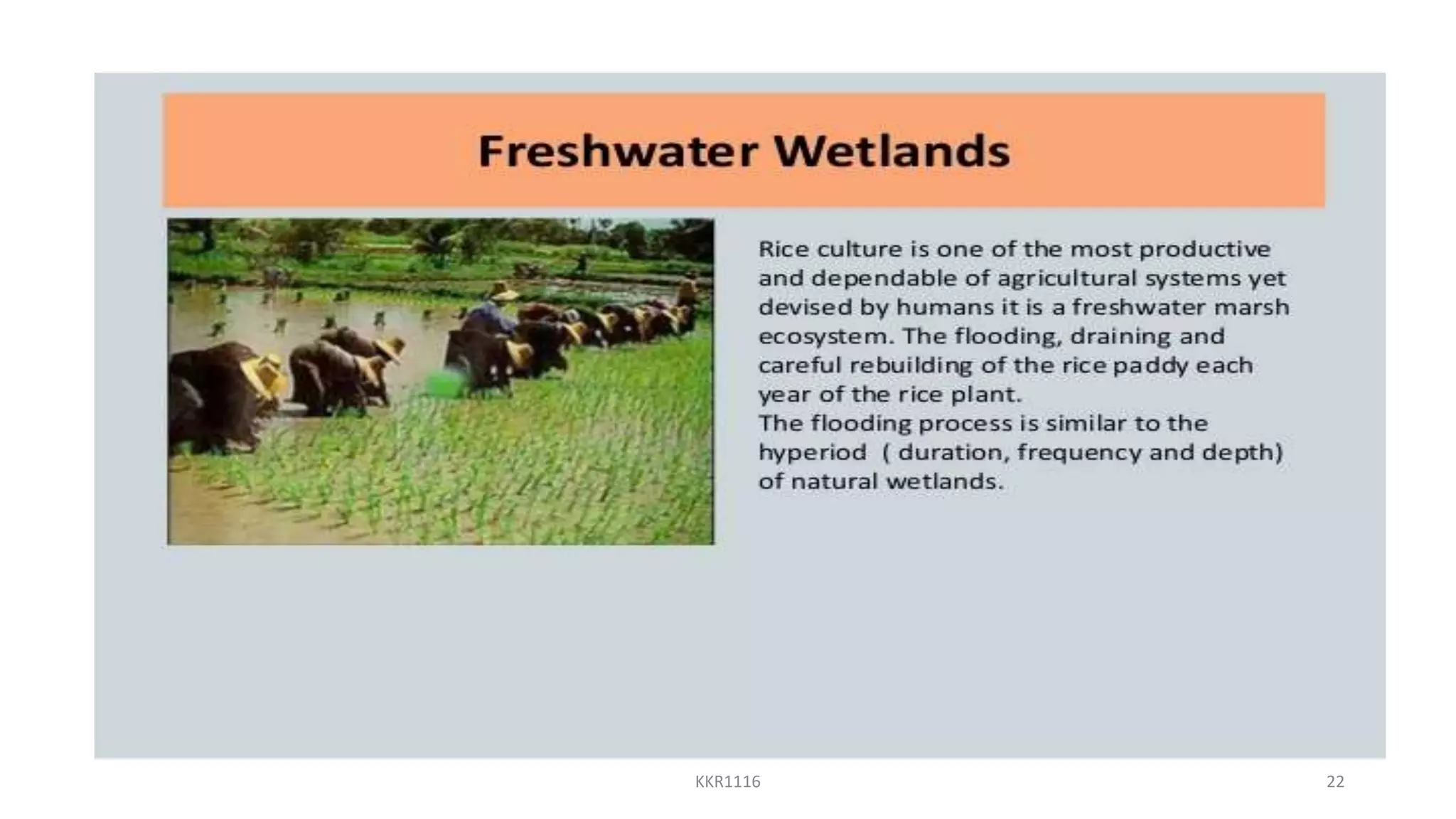 Freshwater Wetlands

Rice culture is one of the most productive and dependable of agricultural systems yet devised by humans it is a freshwater marsh ecosystem. The flooding, draining and careful rebuilding of the rice paddy each year of the rice plant.
The flooding process is similar to the hyperiod ( duration, frequency and depth) of natural wetlands.

KKR1116

22